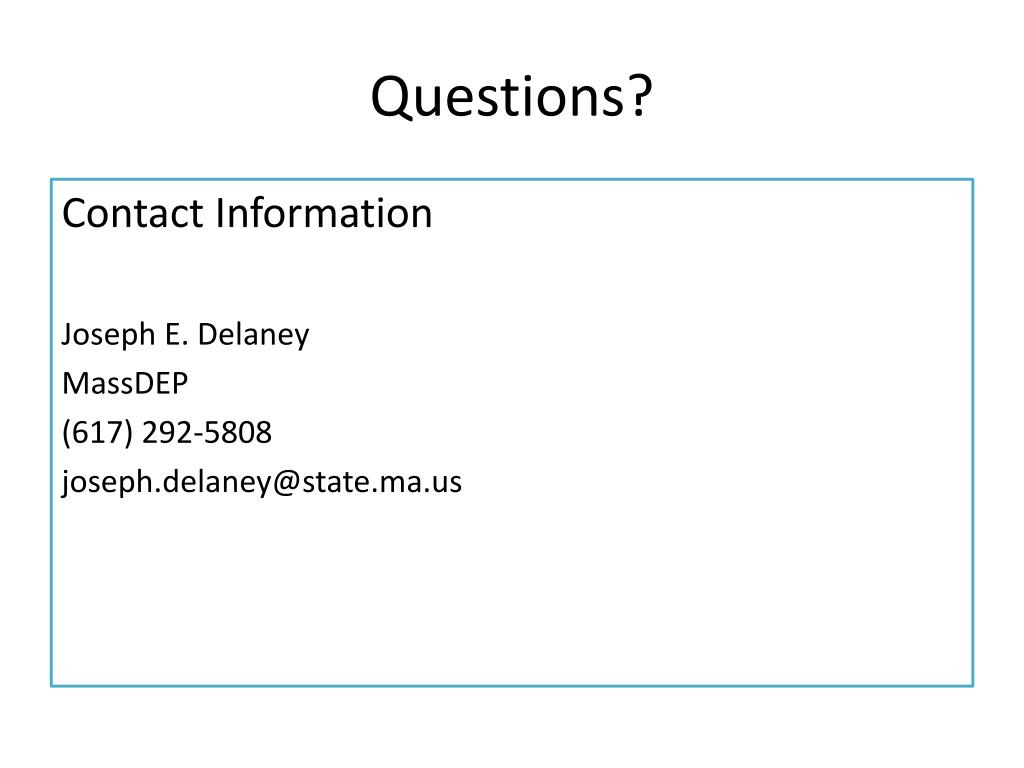 Questions?

Contact Information

Joseph E. Delaney
MassDEP
(617) 292-5808
joseph.delaney@state.ma.us